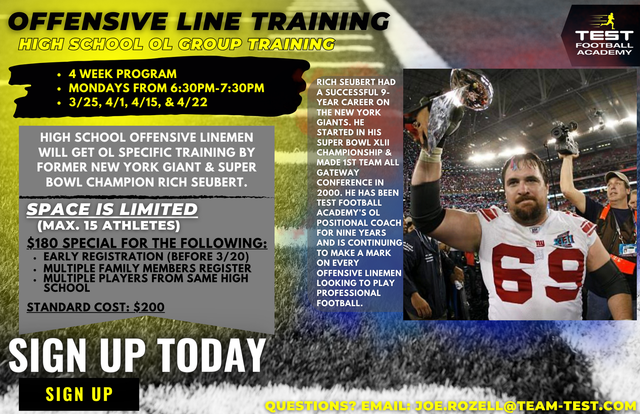 OFFENSIVE LINE TRAINING
HIGH SCHOOL OL GROUP TRAINING

TEST FOOTBALL ACADEMY

• 4 WEEK PROGRAM
• MONDAYS FROM 6:30PM-7:30PM
• 3/25, 4/1, 4/15, & 4/22

HIGH SCHOOL OFFENSIVE LINEMEN WILL GET OL SPECIFIC TRAINING BY FORMER NEW YORK GIANT & SUPER BOWL CHAMPION RICH SEUBERT.

SPACE IS LIMITED
(MAX. 15 ATHLETES)

$180 SPECIAL FOR THE FOLLOWING:
• EARLY REGISTRATION (BEFORE 3/20)
• MULTIPLE FAMILY MEMBERS REGISTER
• MULTIPLE PLAYERS FROM SAME HIGH SCHOOL

STANDARD COST: $200

RICH SEUBERT HAD A SUCCESSFUL 9-YEAR CAREER ON THE NEW YORK GIANTS. HE STARTED IN HIS SUPER BOWL XLII CHAMPIONSHIP & MADE 1ST TEAM ALL GATEWAY CONFERENCE IN 2000. HE HAS BEEN TEST FOOTBALL ACADEMY'S OL POSITIONAL COACH FOR NINE YEARS AND IS CONTINUING TO MAKE A MARK ON EVERY OFFENSIVE LINEMEN LOOKING TO PLAY PROFESSIONAL FOOTBALL.

69

SIGN UP TODAY

SIGN UP

QUESTIONS? EMAIL: JOE.ROZELL@TEAM-TEST.COM